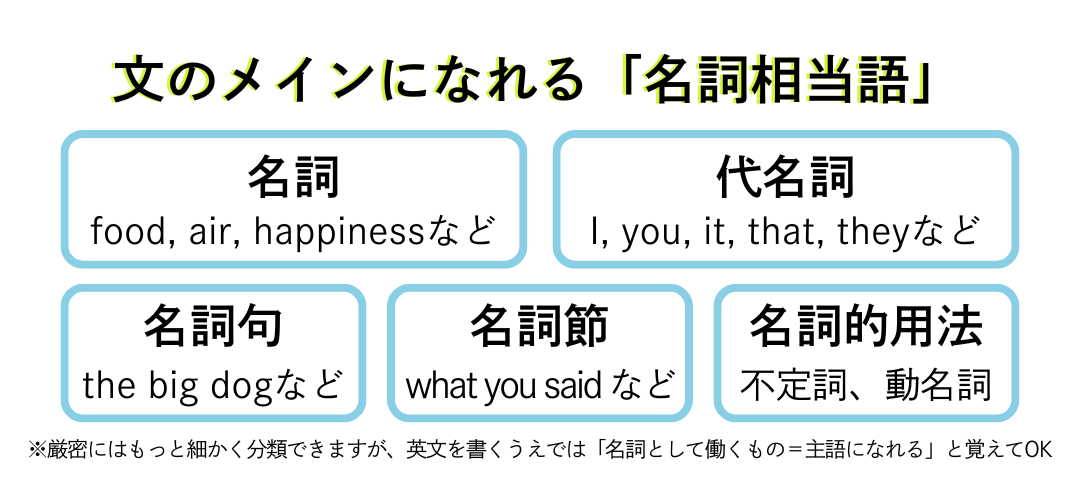 文のメインになれる「名詞相当語」

名詞
food, air, happinessなど

代名詞
I, you, it, that, theyなど

名詞句
the big dogなど

名詞節
what you said など

名詞的用法
不定詞、動名詞

※厳密にはもっと細かく分類できますが、英文を書くうえでは「名詞として働くもの＝主語になれる」と覚えてOK